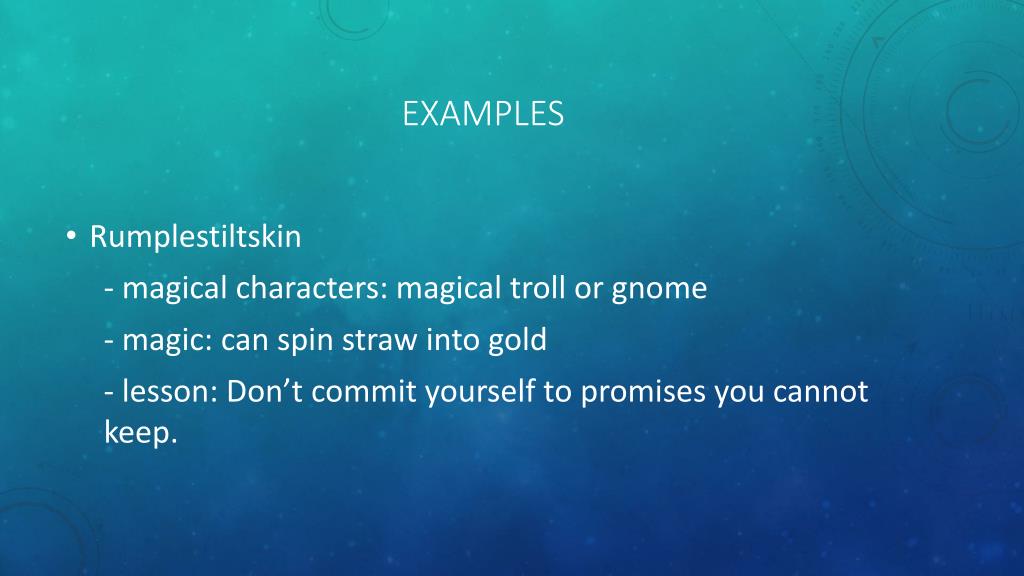 EXAMPLES

• Rumplestiltskin

- magical characters: magical troll or gnome

- magic: can spin straw into gold

- lesson: Don’t commit yourself to promises you cannot keep.